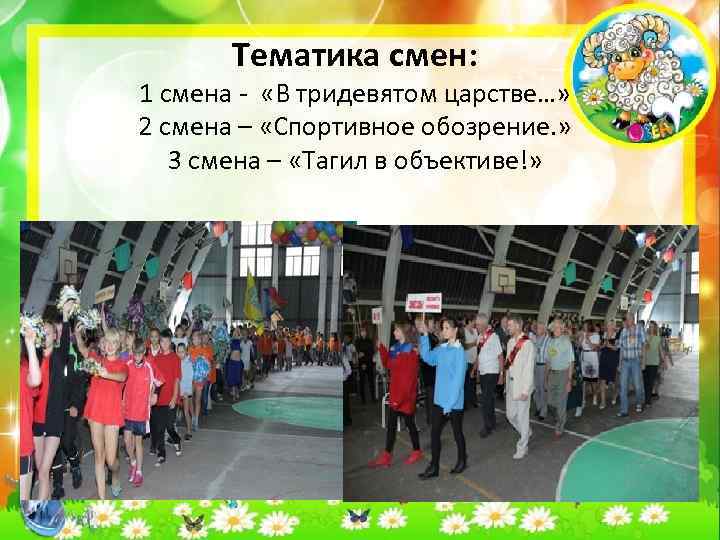 Тематика смен:
1 смена - «В тридевятом царстве…»
2 смена – «Спортивное обозрение.»
3 смена – «Тагил в объективе!»